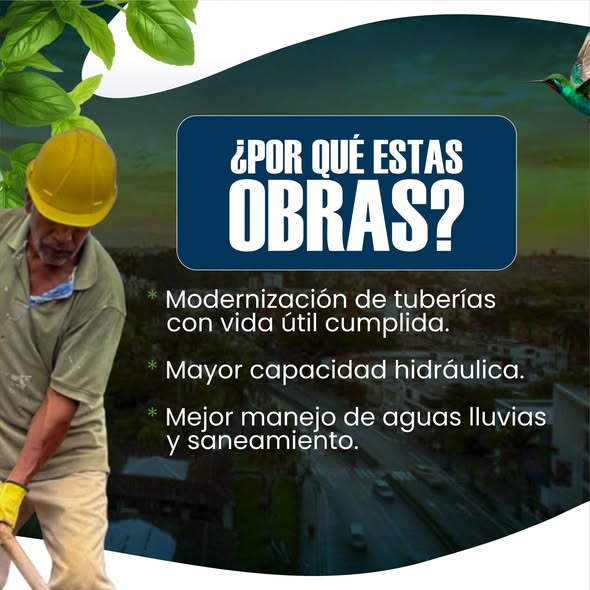 ¿POR QUÉ ESTAS OBRAS?

* Modernización de tuberías con vida útil cumplida.

* Mayor capacidad hidráulica.

* Mejor manejo de aguas lluvias y saneamiento.